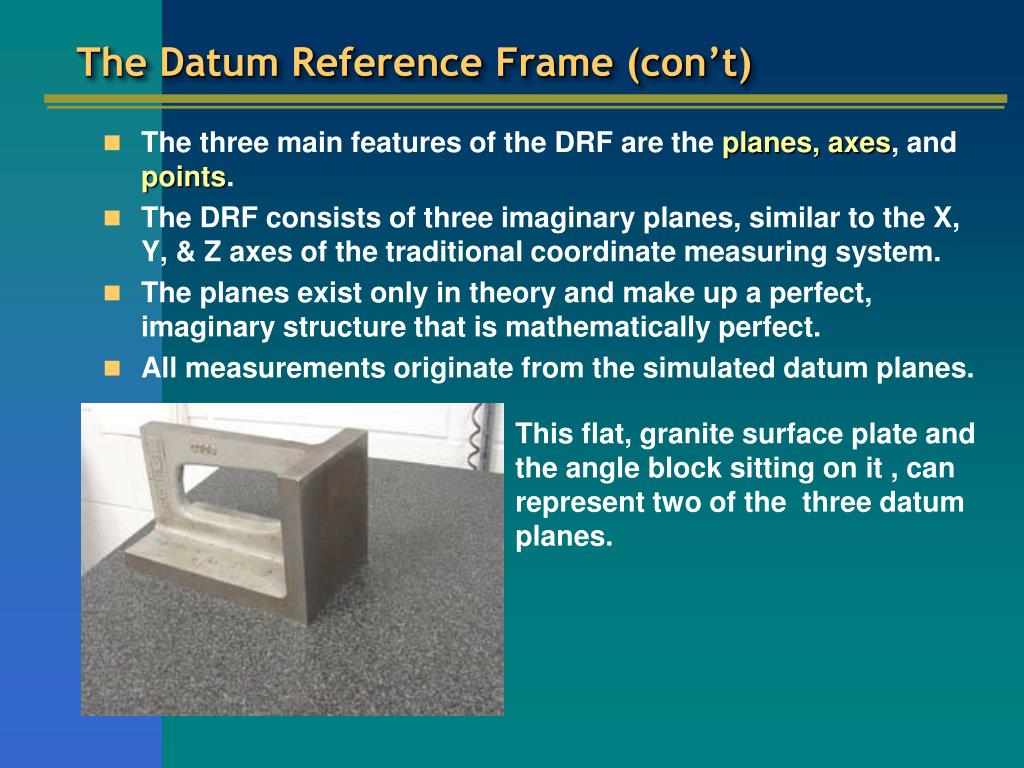 The Datum Reference Frame (con't)

- The three main features of the DRF are the planes, axes, and points.
- The DRF consists of three imaginary planes, similar to the X, Y, & Z axes of the traditional coordinate measuring system.
- The planes exist only in theory and make up a perfect, imaginary structure that is mathematically perfect.
- All measurements originate from the simulated datum planes.

This flat, granite surface plate and the angle block sitting on it , can represent two of the three datum planes.